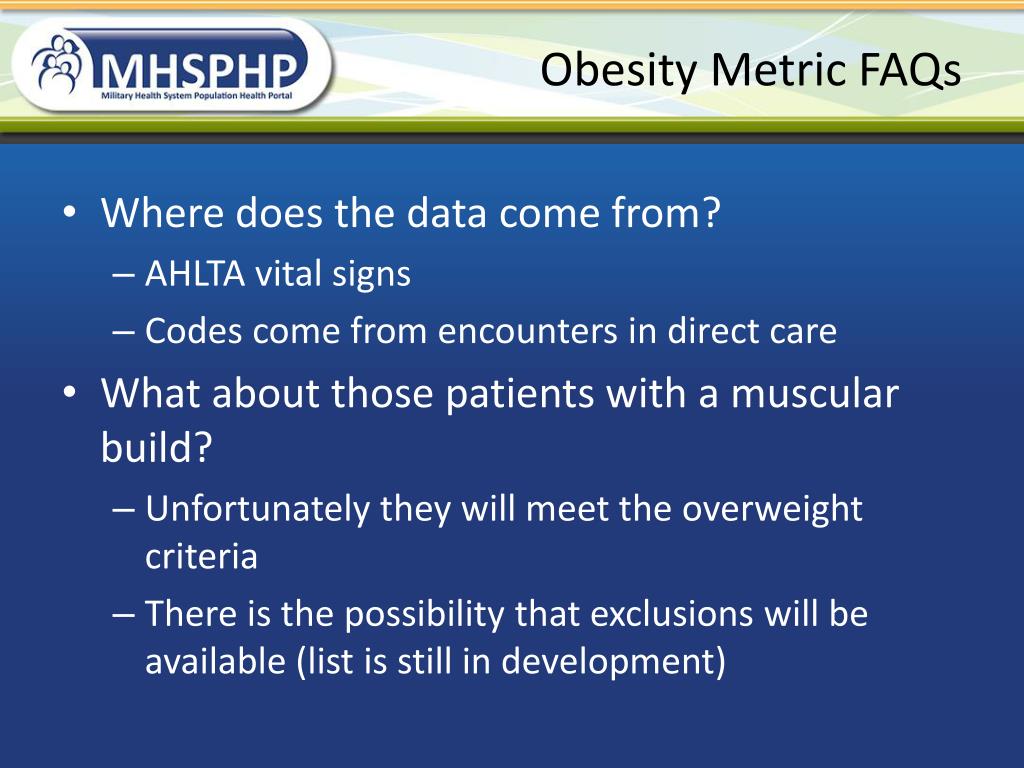 MHSPHP
Military Health System Population Health Portal

Obesity Metric FAQs

• Where does the data come from?
– AHLTA vital signs
– Codes come from encounters in direct care
• What about those patients with a muscular build?
– Unfortunately they will meet the overweight criteria
– There is the possibility that exclusions will be available (list is still in development)